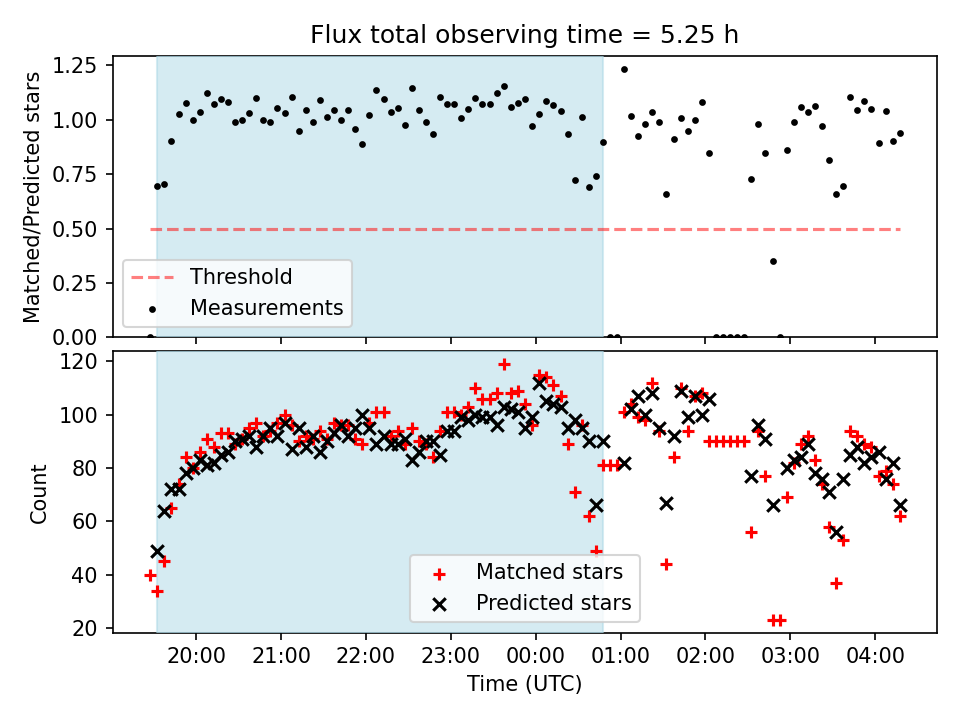 Flux total observing time = 5.25 h

Matched/Predicted stars

1.25
1.00
0.75
0.50
0.25
0.00

Threshold
Measurements

Count

120
100
80
60
40
20

Matched stars
Predicted stars

20:00 21:00 22:00 23:00 00:00 01:00 02:00 03:00 04:00

Time (UTC)